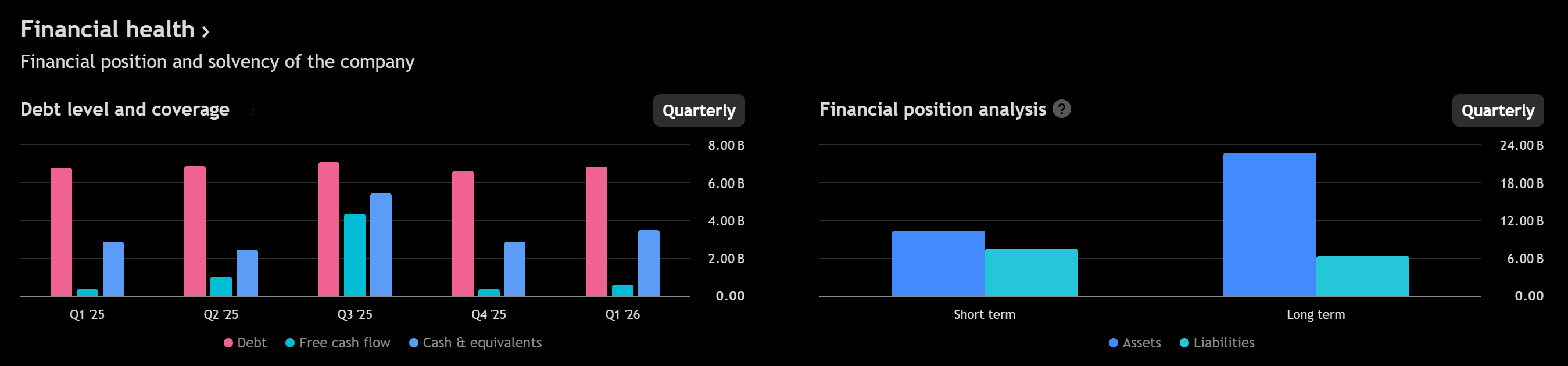 Financial health ›
Financial position and solvency of the company

Debt level and coverage

Quarterly

8.00 B
6.00 B
4.00 B
2.00 B
0.00

Q1 '25
Q2 '25
Q3 '25
Q4 '25
Q1 '26

Debt
Free cash flow
Cash & equivalents

Financial position analysis ?

Quarterly

24.00 B
18.00 B
12.00 B
6.00 B
0.00

Short term
Long term

Assets
Liabilities